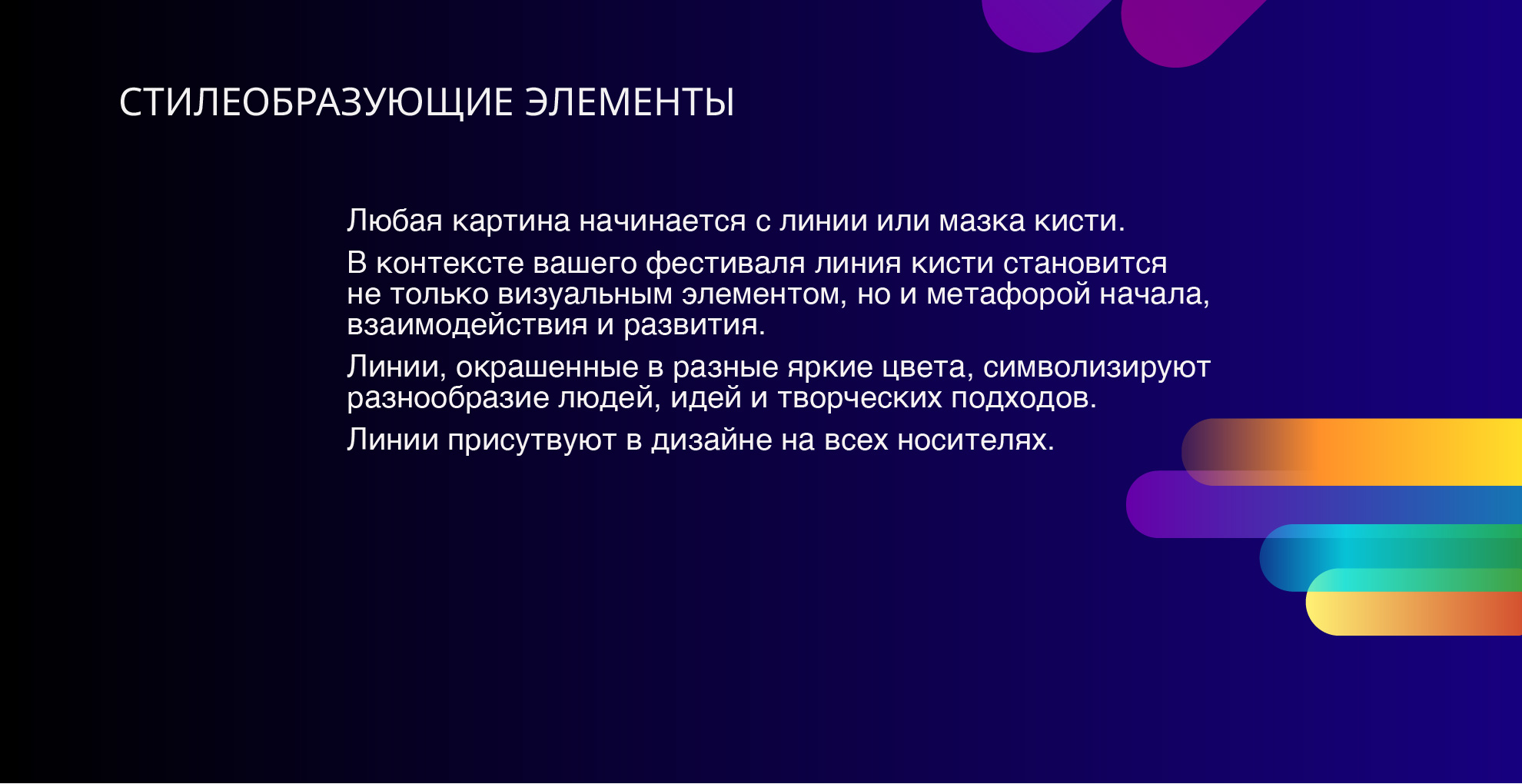 СТИЛЕОБРАЗУЮЩИЕ ЭЛЕМЕНТЫ

Любая картина начинается с линии или мазка кисти.

В контексте вашего фестиваля линия кисти становится не только визуальным элементом, но и метафорой начала, взаимодействия и развития.

Линии, окрашенные в разные яркие цвета, символизируют разнообразие людей, идей и творческих подходов.

Линии присутвуют в дизайне на всех носителях.